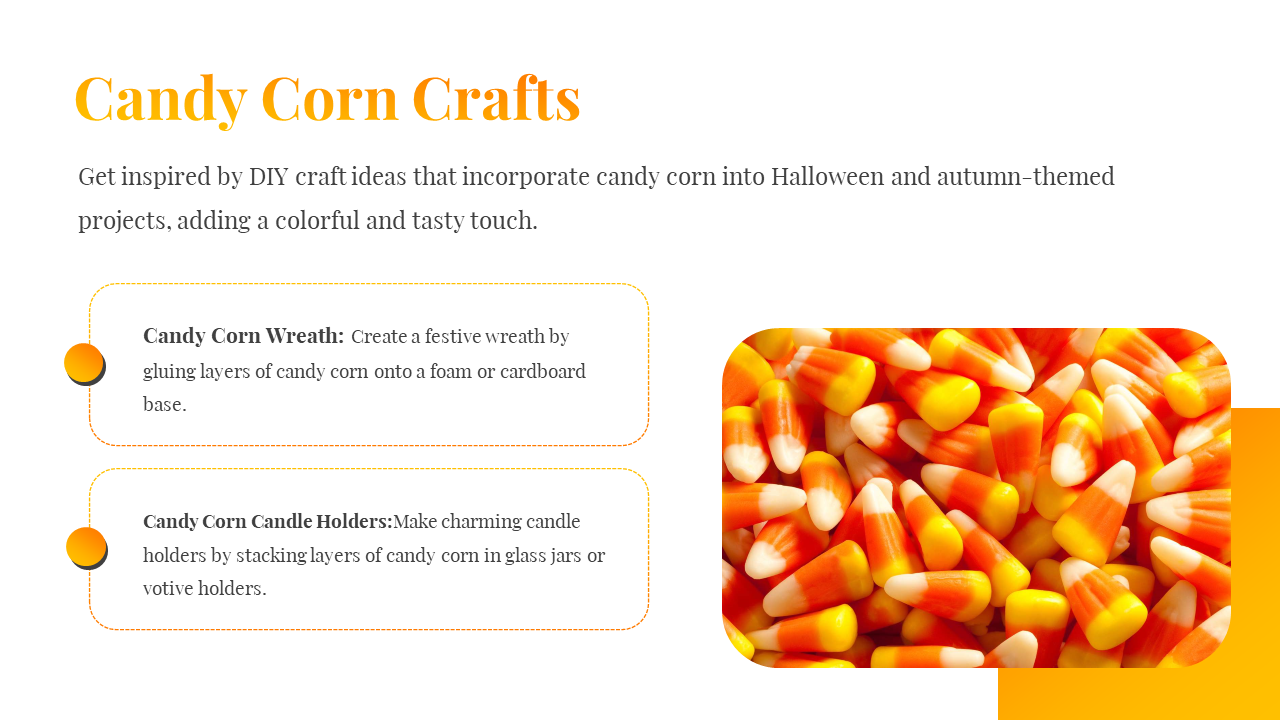 Candy Corn Crafts

Get inspired by DIY craft ideas that incorporate candy corn into Halloween and autumn-themed projects, adding a colorful and tasty touch.

Candy Corn Wreath: Create a festive wreath by gluing layers of candy corn onto a foam or cardboard base.

Candy Corn Candle Holders:Make charming candle holders by stacking layers of candy corn in glass jars or votive holders.